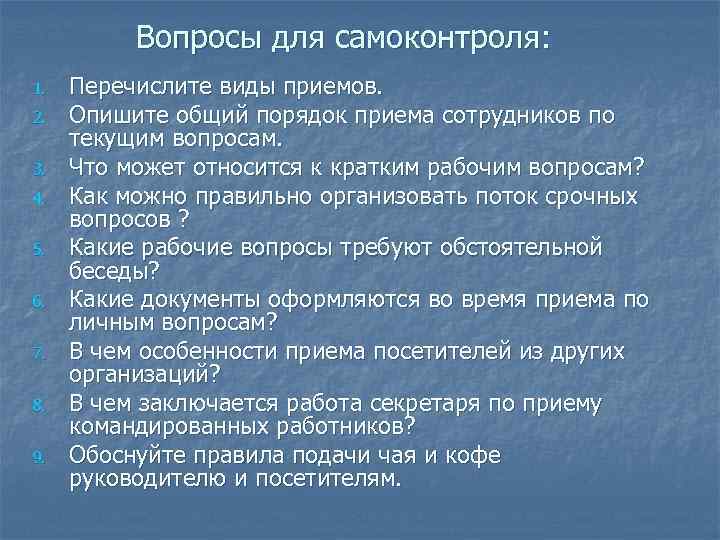 Вопросы для самоконтроля:

1. Перечислите виды приемов.
2. Опишите общий порядок приема сотрудников по текущим вопросам.
3. Что может относится к кратким рабочим вопросам?
4. Как можно правильно организовать поток срочных вопросов ?
5. Какие рабочие вопросы требуют обстоятельной беседы?
6. Какие документы оформляются во время приема по личным вопросам?
7. В чем особенности приема посетителей из других организаций?
8. В чем заключается работа секретаря по приему командированных работников?
9. Обоснуйте правила подачи чая и кофе руководителю и посетителям.